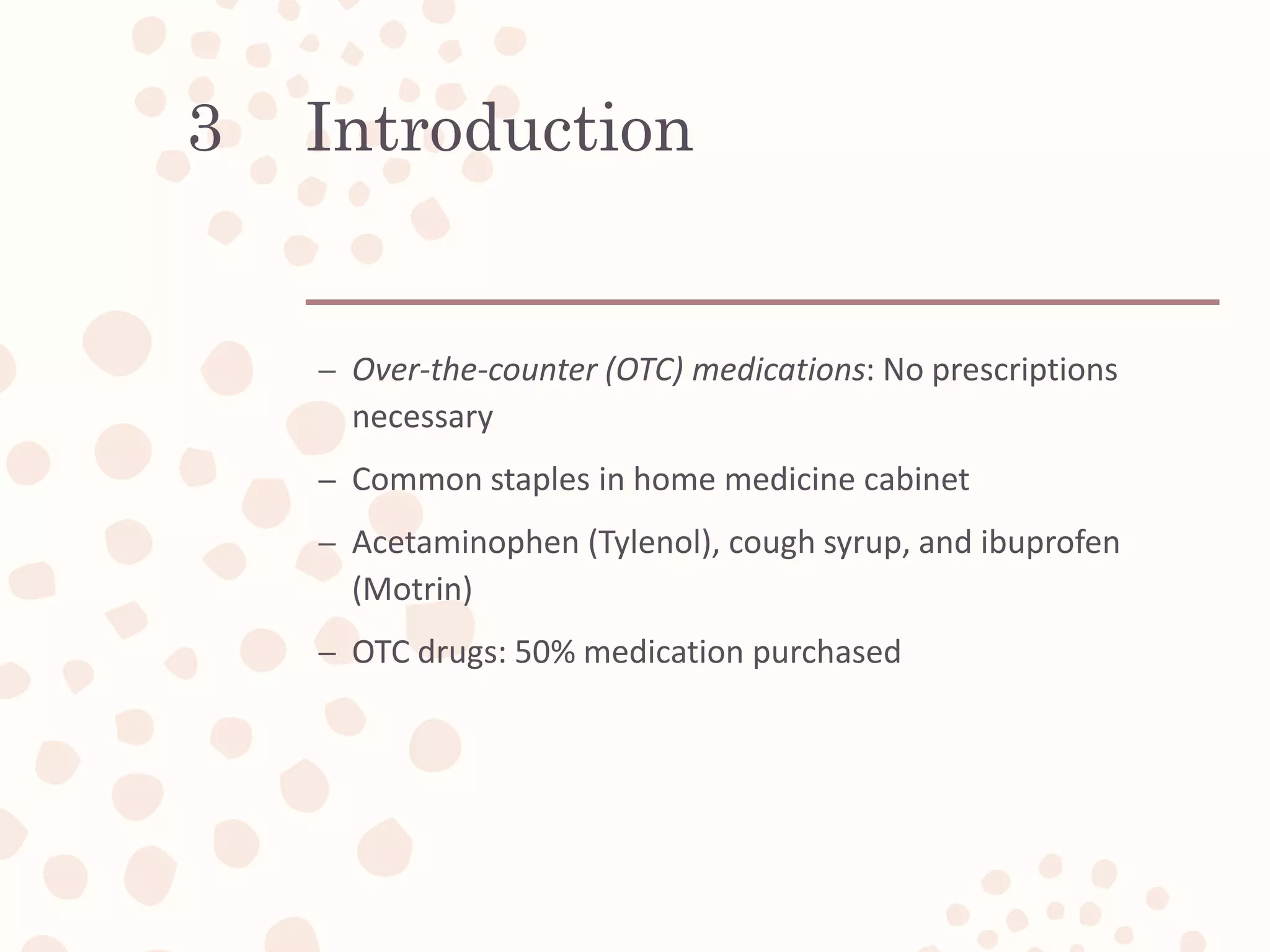 3 Introduction

– Over-the-counter (OTC) medications: No prescriptions necessary

– Common staples in home medicine cabinet

– Acetaminophen (Tylenol), cough syrup, and ibuprofen (Motrin)

– OTC drugs: 50% medication purchased